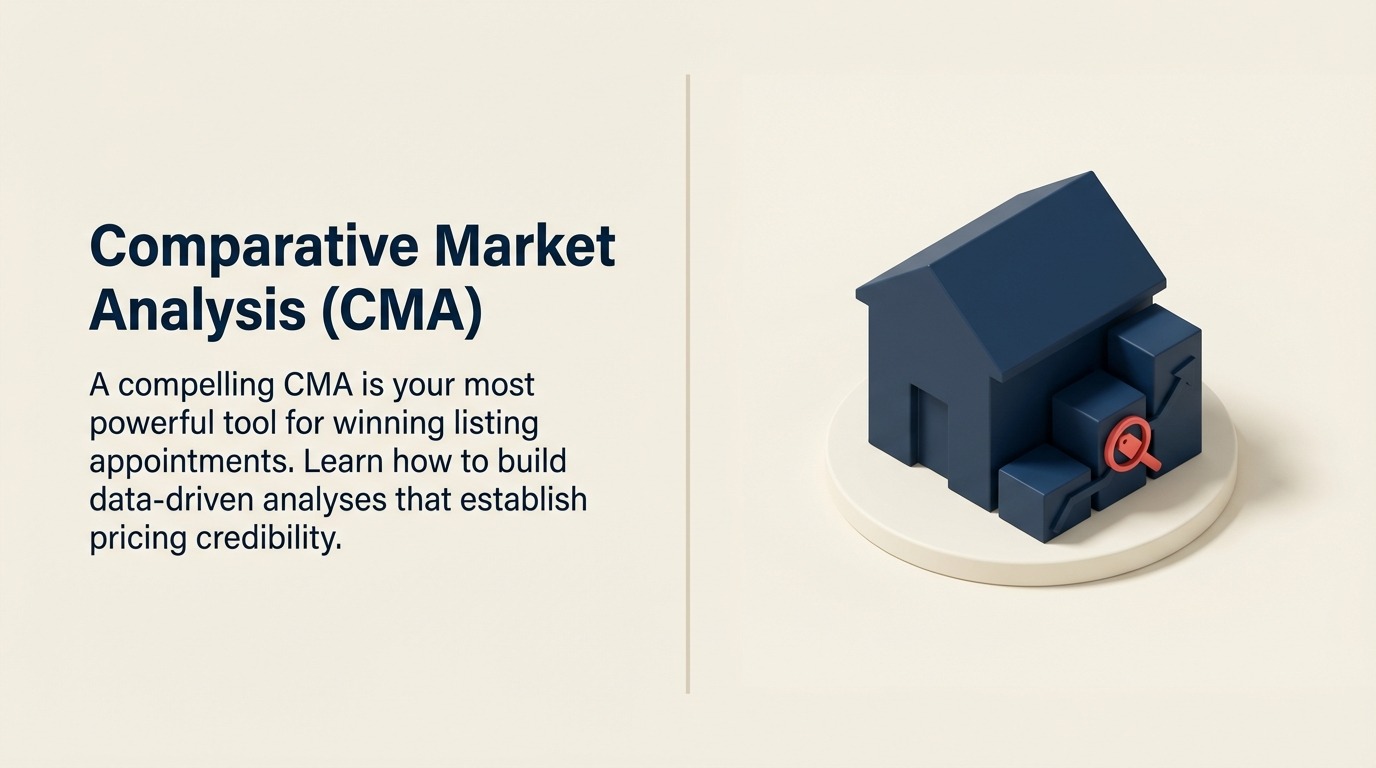 Comparative Market Analysis (CMA)

A compelling CMA is your most powerful tool for winning listing appointments. Learn how to build data-driven analyses that establish pricing credibility.